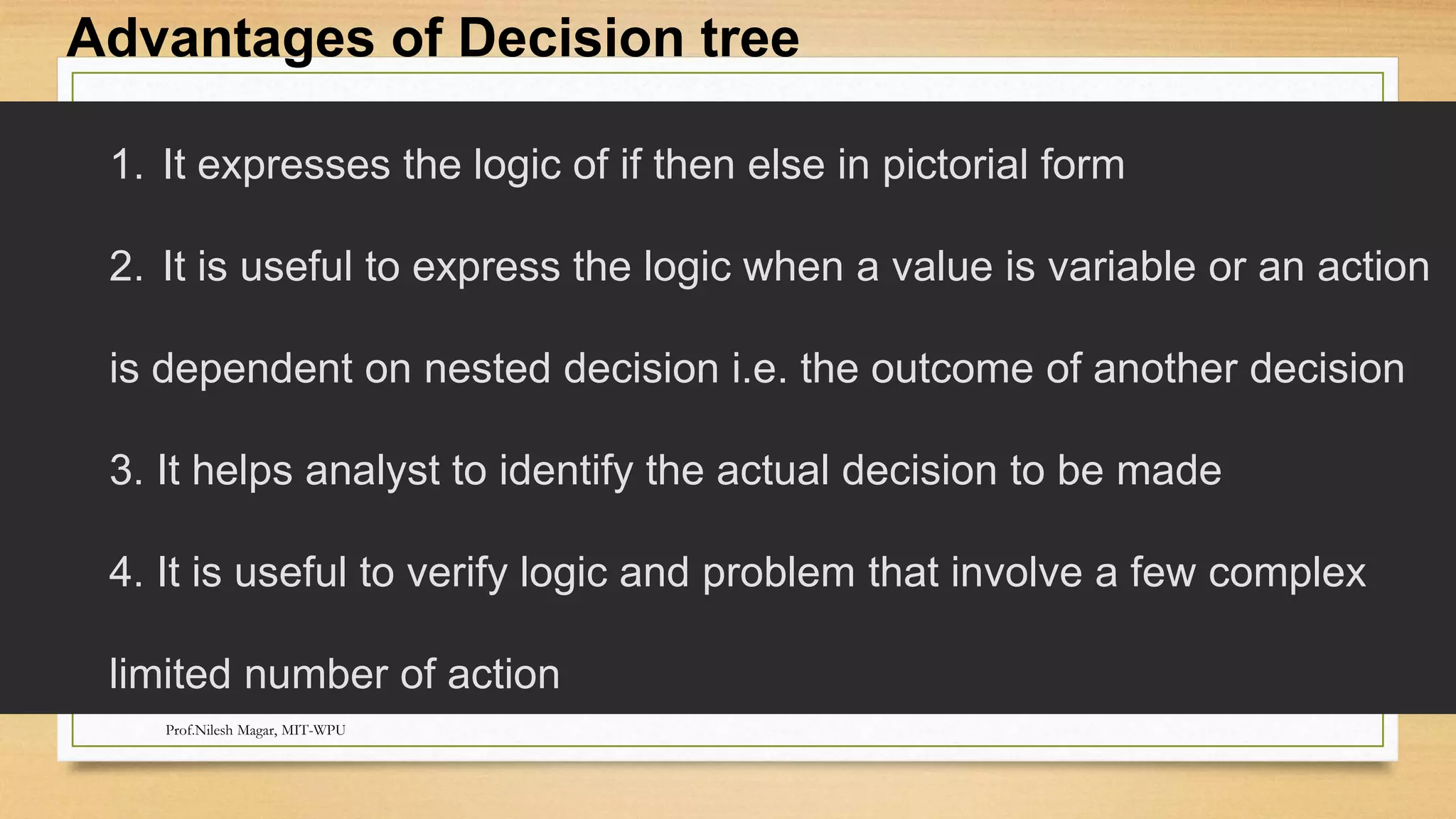 Advantages of Decision tree

1. It expresses the logic of if then else in pictorial form

2. It is useful to express the logic when a value is variable or an action is dependent on nested decision i.e. the outcome of another decision

3. It helps analyst to identify the actual decision to be made

4. It is useful to verify logic and problem that involve a few complex limited number of action

Prof.Nilesh Magar, MIT-WPU